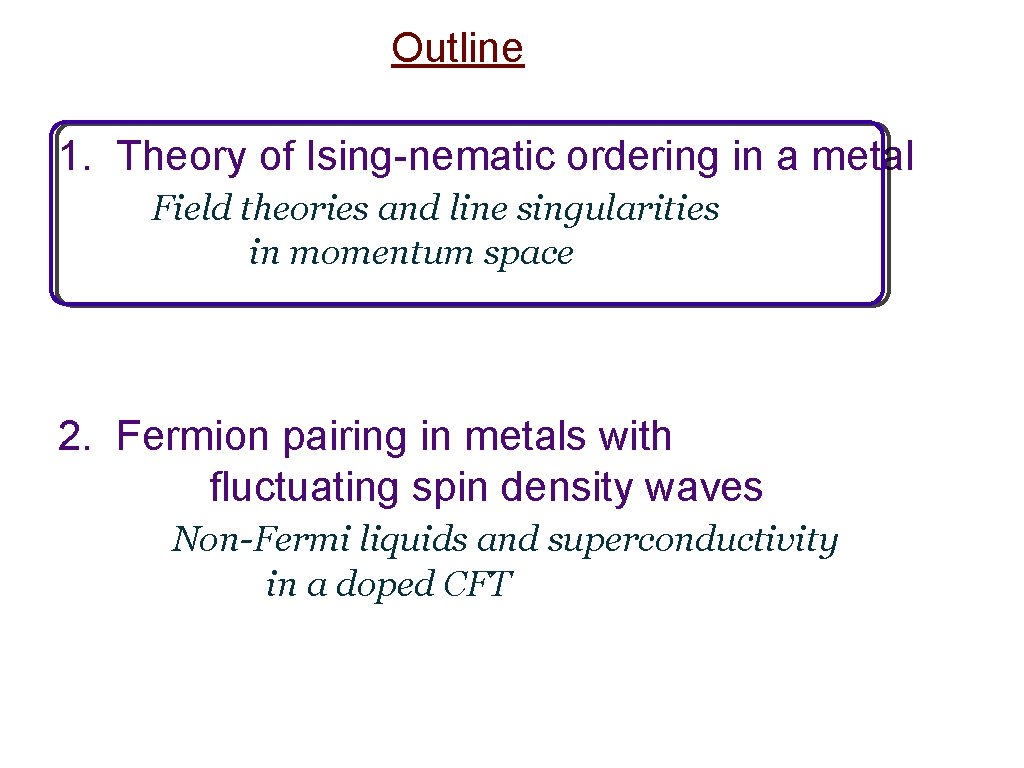 Outline

1. Theory of Ising-nematic ordering in a metal
Field theories and line singularities in momentum space

2. Fermion pairing in metals with fluctuating spin density waves
Non-Fermi liquids and superconductivity in a doped CFT